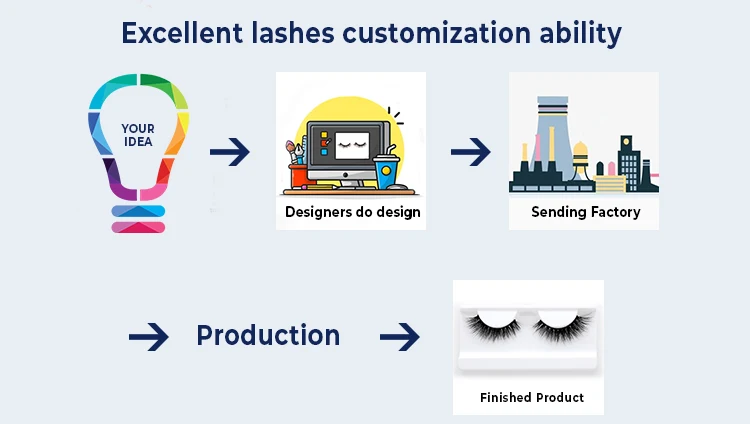 Excellent lashes customization ability

YOUR IDEA

Designers do design

Sending Factory

Production

Finished Product